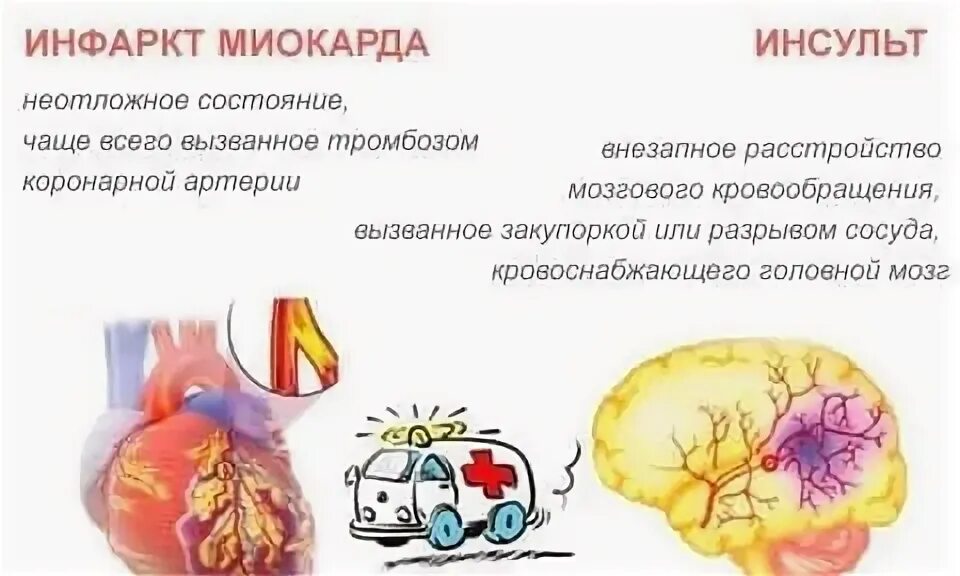 ИНФАРКТ МИОКАРДА

неотложное состояние, чаще всего вызванное тромбозом коронарной артерии

ИНСУЛЬТ

внезапное расстройство мозгового кровообращения, вызванное закупоркой или разрывом сосуда, кровоснабжающего головной мозг